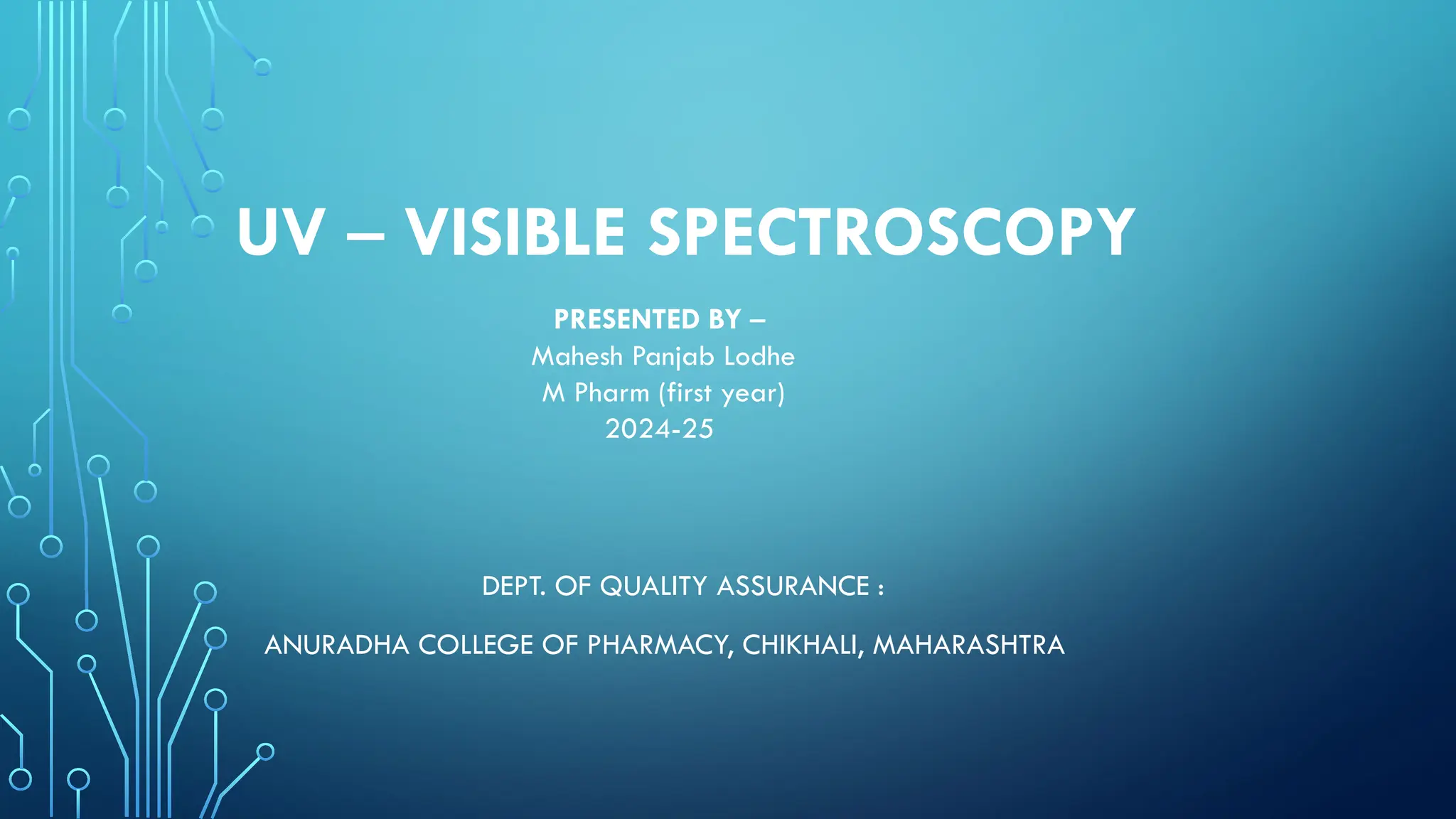 UV – VISIBLE SPECTROSCOPY

PRESENTED BY –
Mahesh Panjab Lodhe
M Pharm (first year)
2024-25

DEPT. OF QUALITY ASSURANCE :

ANURADHA COLLEGE OF PHARMACY, CHIKHALI, MAHARASHTRA